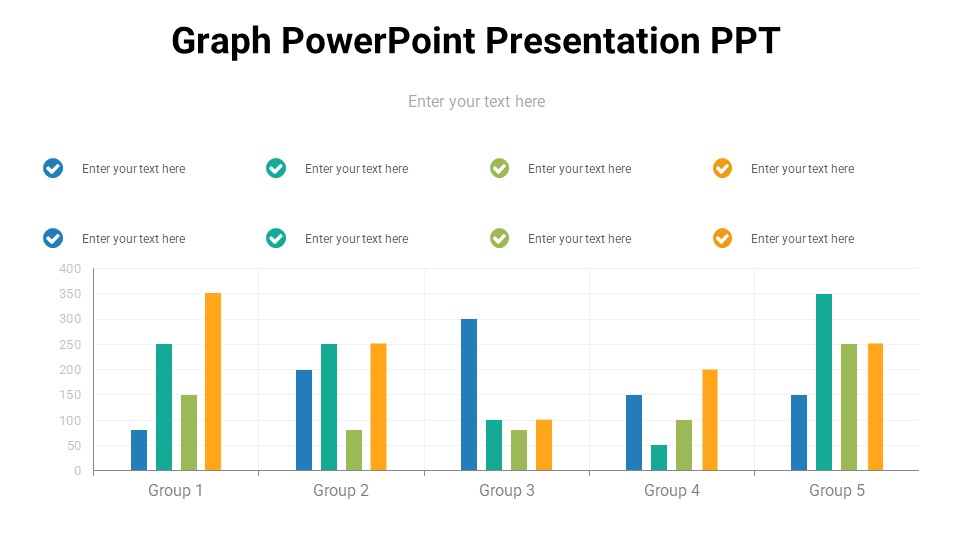 Graph PowerPoint Presentation PPT

Enter your text here

Enter your text here

Enter your text here

Enter your text here

Enter your text here

Enter your text here

Enter your text here

Enter your text here

Enter your text here

400
350
300
250
200
150
100
50
0

Group 1
Group 2
Group 3
Group 4
Group 5